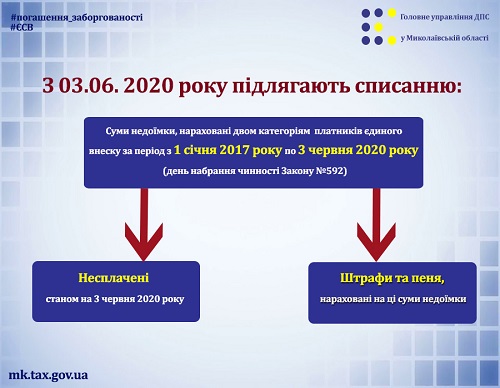 #погашення_заборгованості
#ЄСВ

Головне управління ДПС
у Миколаївській області

З 03.06. 2020 року підлягають списанню:

Суми недоїмки, нараховані двом категоріям платників єдиного внеску за період з 1 січня 2017 року по 3 червня 2020 року (день набрання чинності Закону №592)

Несплачені
станом на 3 червня 2020 року

Штрафи та пеня,
нараховані на ці суми недоїмки

mk.tax.gov.ua